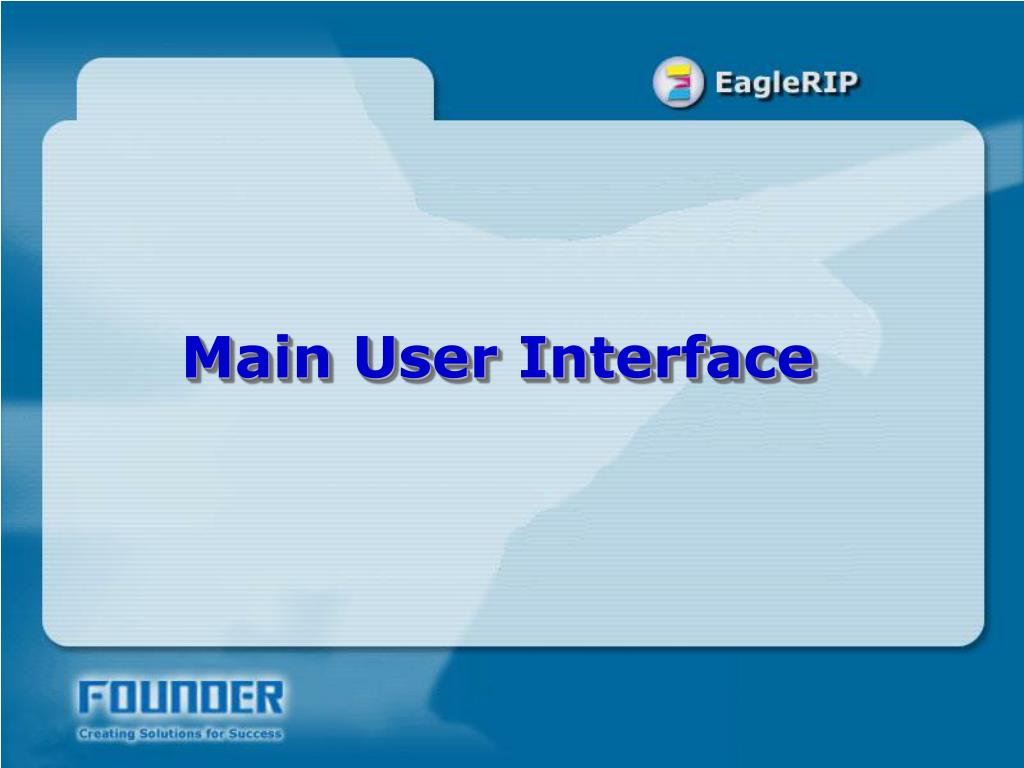 EagleRIP

Main User Interface

FOUNDER
Creating Solutions for Success